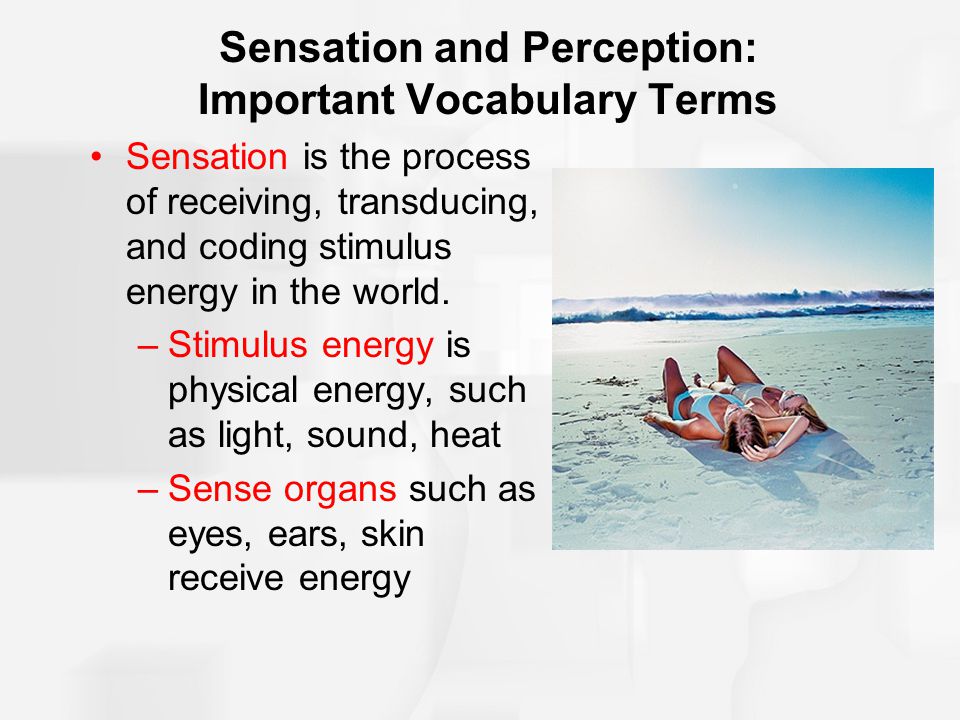 Sensation and Perception: Important Vocabulary Terms

• Sensation is the process of receiving, transducing, and coding stimulus energy in the world.

– Stimulus energy is physical energy, such as light, sound, heat

– Sense organs such as eyes, ears, skin receive energy